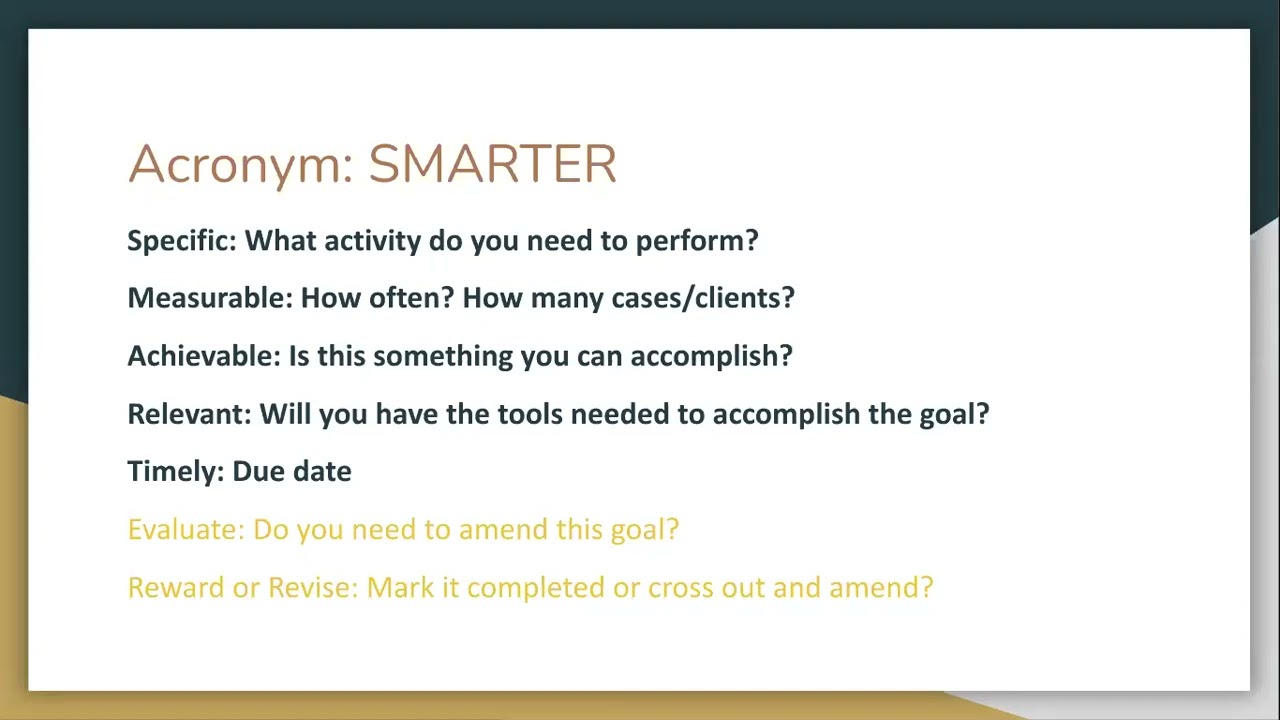 Acronym: SMARTER

Specific: What activity do you need to perform?

Measurable: How often? How many cases/clients?

Achievable: Is this something you can accomplish?

Relevant: Will you have the tools needed to accomplish the goal?

Timely: Due date

Evaluate: Do you need to amend this goal?

Reward or Revise: Mark it completed or cross out and amend?